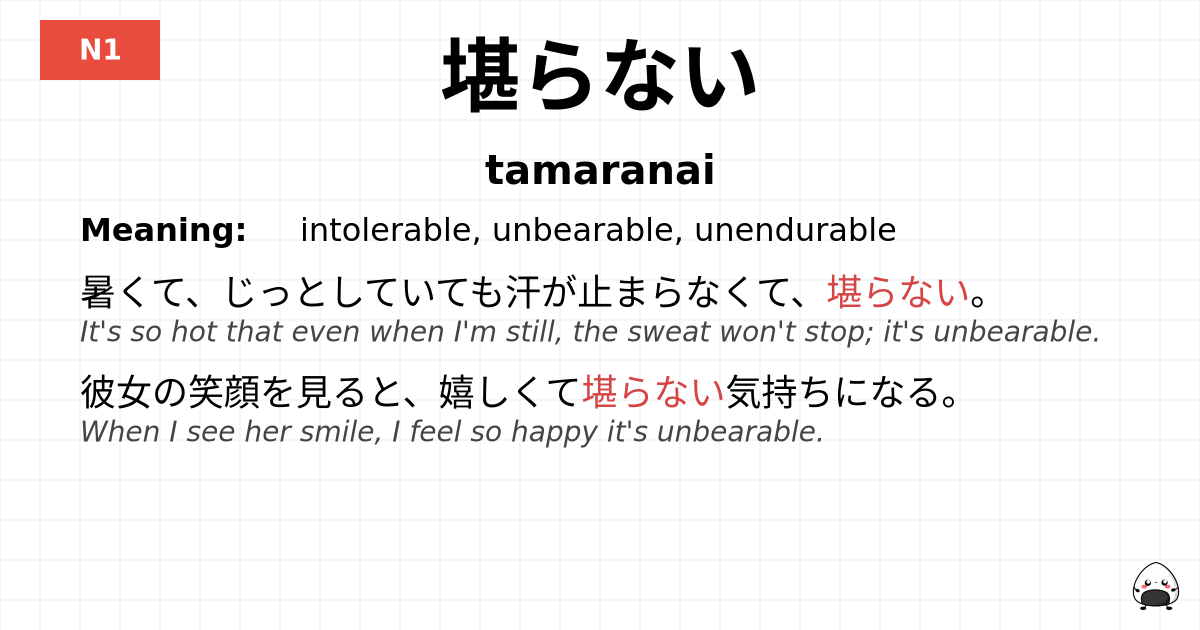 N1

堪らない

tamaranai

Meaning: intolerable, unbearable, unendurable

暑くて、じっとしていても汗が止まらなくて、堪らない。
It's so hot that even when I'm still, the sweat won't stop; it's unbearable.

彼女の笑顔を見ると、嬉しくて堪らない気持ちになる。
When I see her smile, I feel so happy it's unbearable.